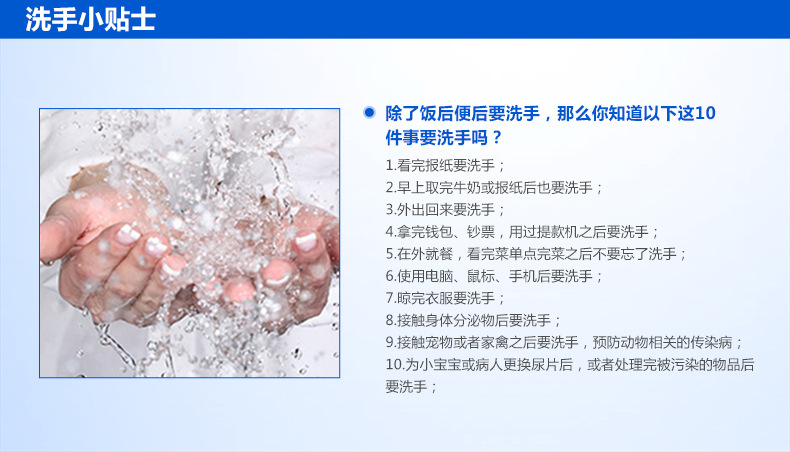 洗手小贴士

除了饭后便后要洗手，那么你知道以下这10件事要洗手吗？

1.看完报纸要洗手；
2.早上取完牛奶或报纸后也要洗手；
3.外出回来要洗手；
4.拿完钱包、钞票，用过提款机之后要洗手；
5.在外就餐，看完菜单点完菜之后不要忘了洗手；
6.使用电脑、鼠标、手机后要洗手；
7.晾完衣服要洗手；
8.接触身体分泌物后要洗手；
9.接触宠物或者家禽之后要洗手，预防动物相关的传染病；
10.为小宝宝或病人更换尿片后，或者处理完被污染的物品后要洗手；